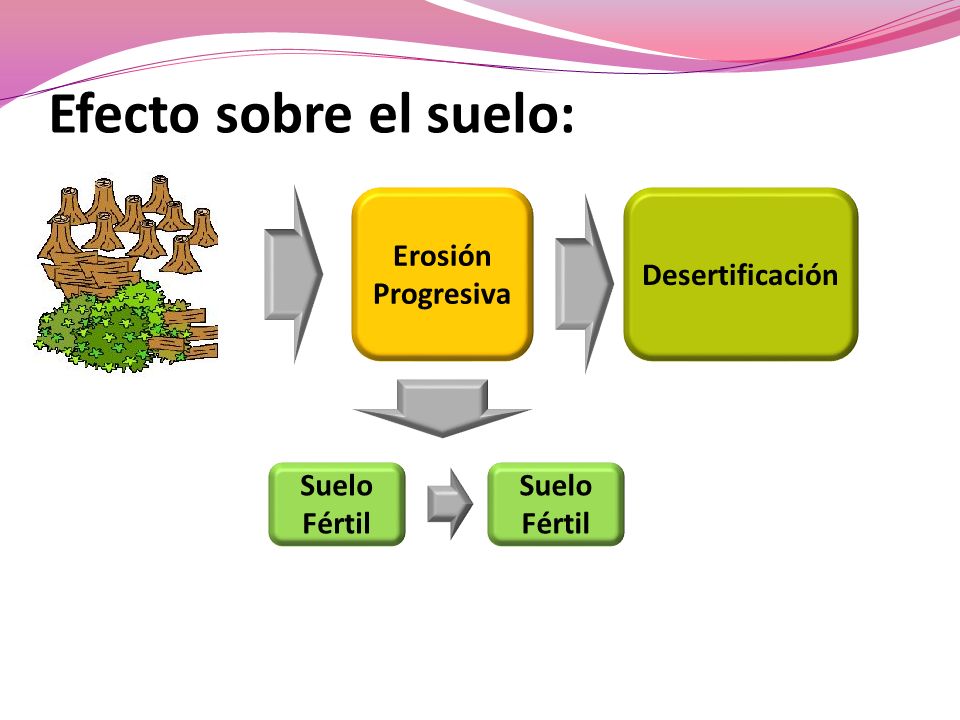 Efecto sobre el suelo:

Erosión Progresiva

Desertificación

Suelo Fértil

Suelo Fértil